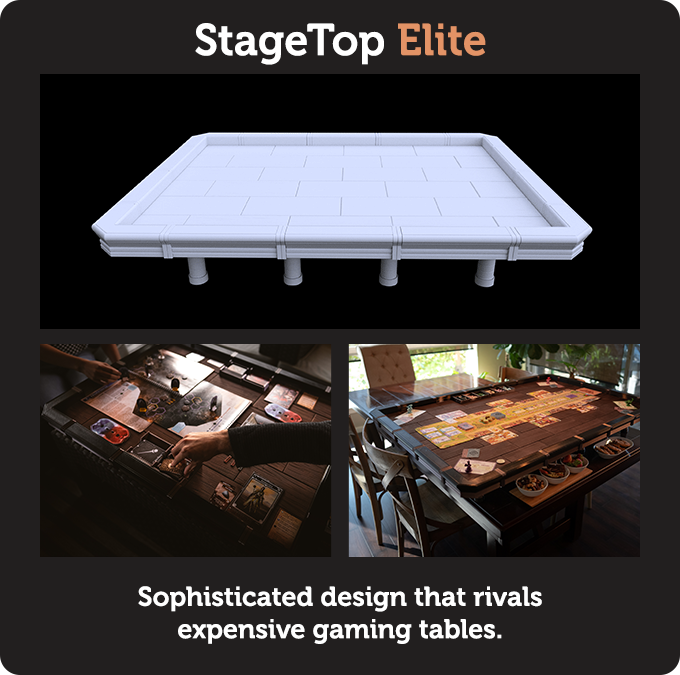 StageTop Elite

Sophisticated design that rivals expensive gaming tables.